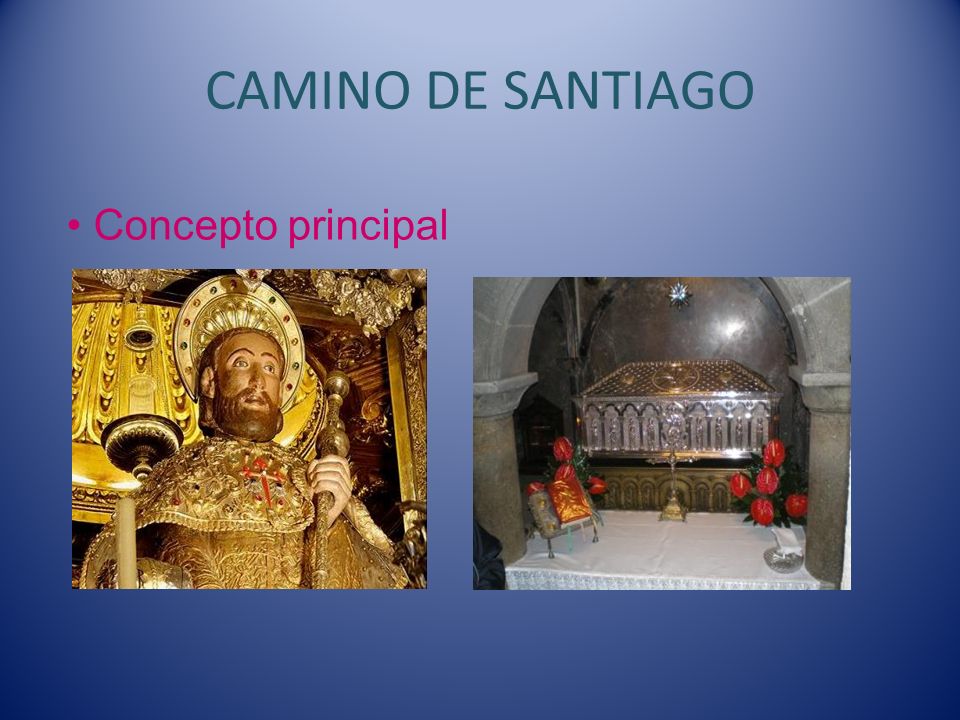 CAMINO DE SANTIAGO

• Concepto principal